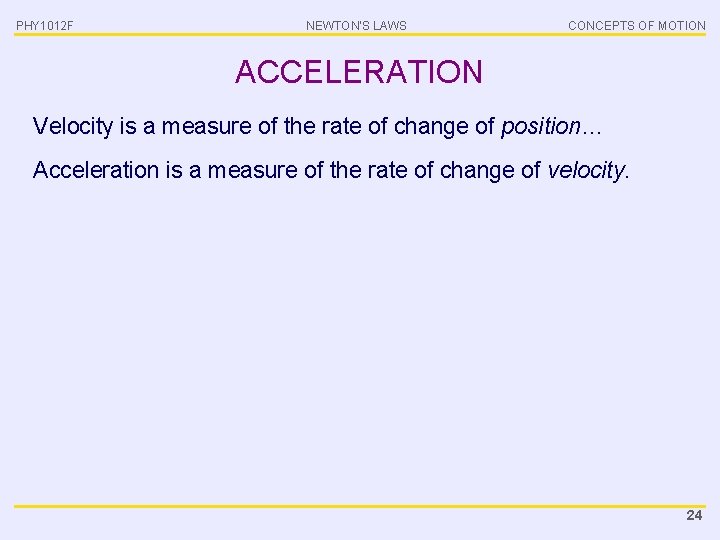 PHY1012F NEWTON'S LAWS CONCEPTS OF MOTION

ACCELERATION

Velocity is a measure of the rate of change of position…

Acceleration is a measure of the rate of change of velocity.

24